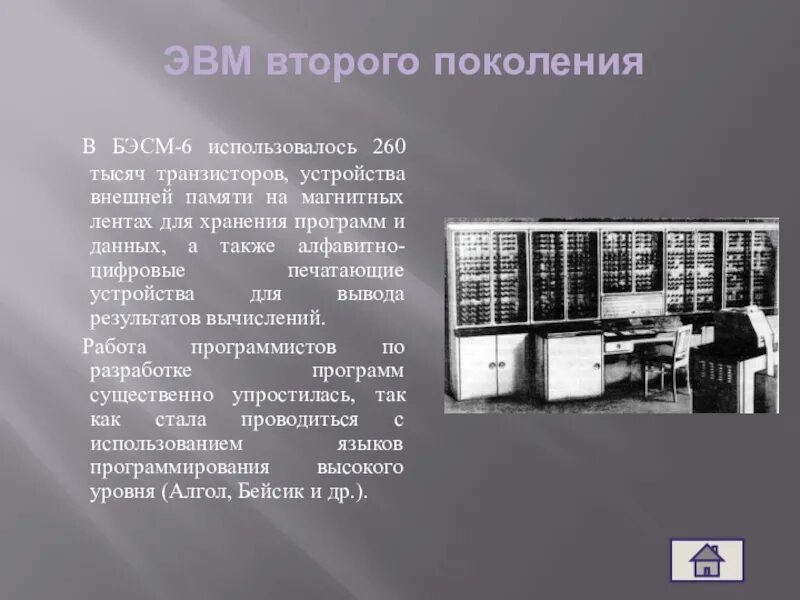 ЭВМ второго поколения

В БЭСМ-6 использовалось 260 тысяч транзисторов, устройства внешней памяти на магнитных лентах для хранения программ и данных, а также алфавитно-цифровые печатающие устройства для вывода результатов вычислений.

Работа программистов по разработке программ существенно упростилась, так как стала проводиться с использованием языков программирования высокого уровня (Алгол, Бейсик и др.).